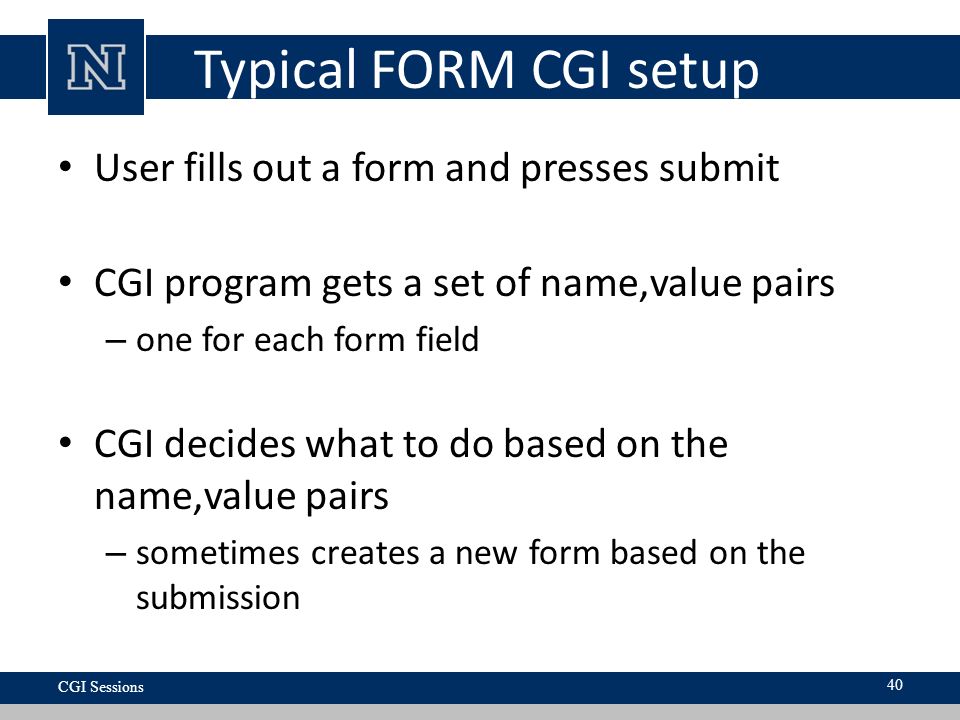 N

Typical FORM CGI setup

• User fills out a form and presses submit

• CGI program gets a set of name,value pairs
– one for each form field

• CGI decides what to do based on the name,value pairs
– sometimes creates a new form based on the submission

CGI Sessions

40